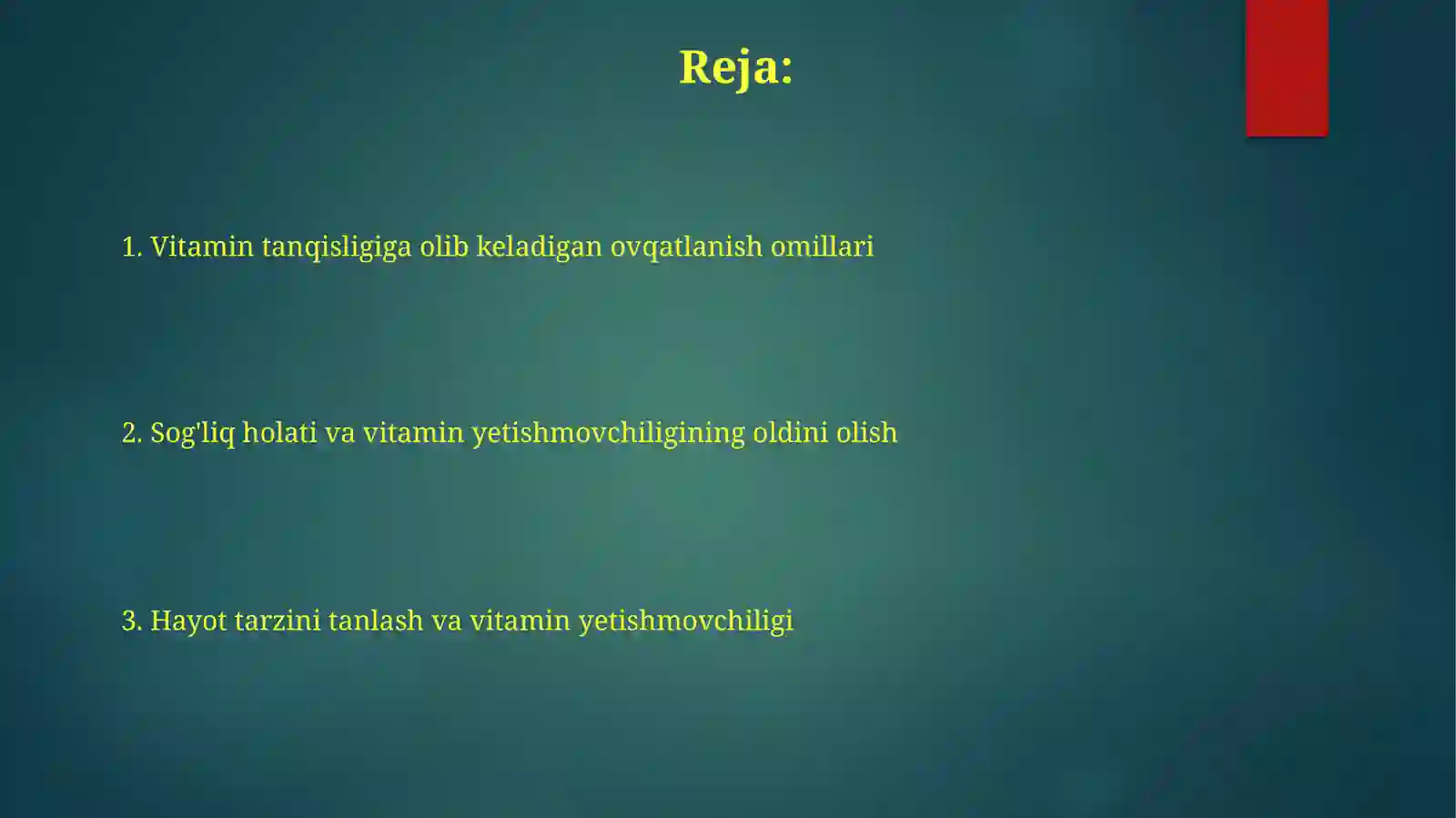 Reja:

1. Vitamin tanqisligiga olib keladigan ovqatlanish omillari

2. Sog'liq holati va vitamin yetishmovchiligining oldini olish

3. Hayot tarzini tanlash va vitamin yetishmovchiligi